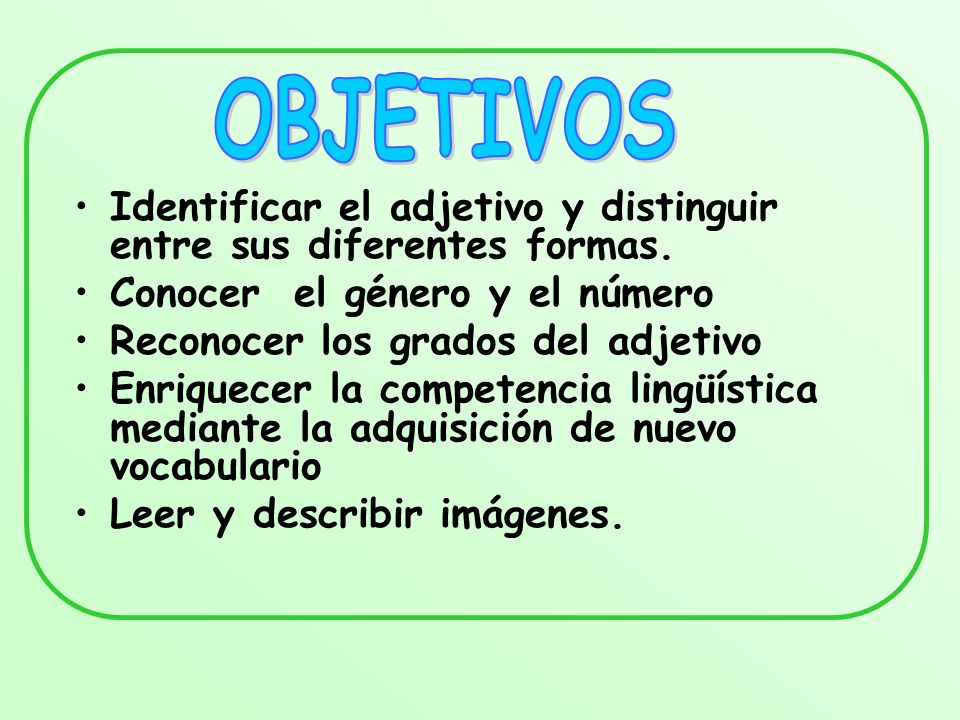 OBJETIVOS

• Identificar el adjetivo y distinguir entre sus diferentes formas.
• Conocer  el género y el número
• Reconocer los grados del adjetivo
• Enriquecer la competencia lingüística mediante la adquisición de nuevo vocabulario
• Leer y describir imágenes.